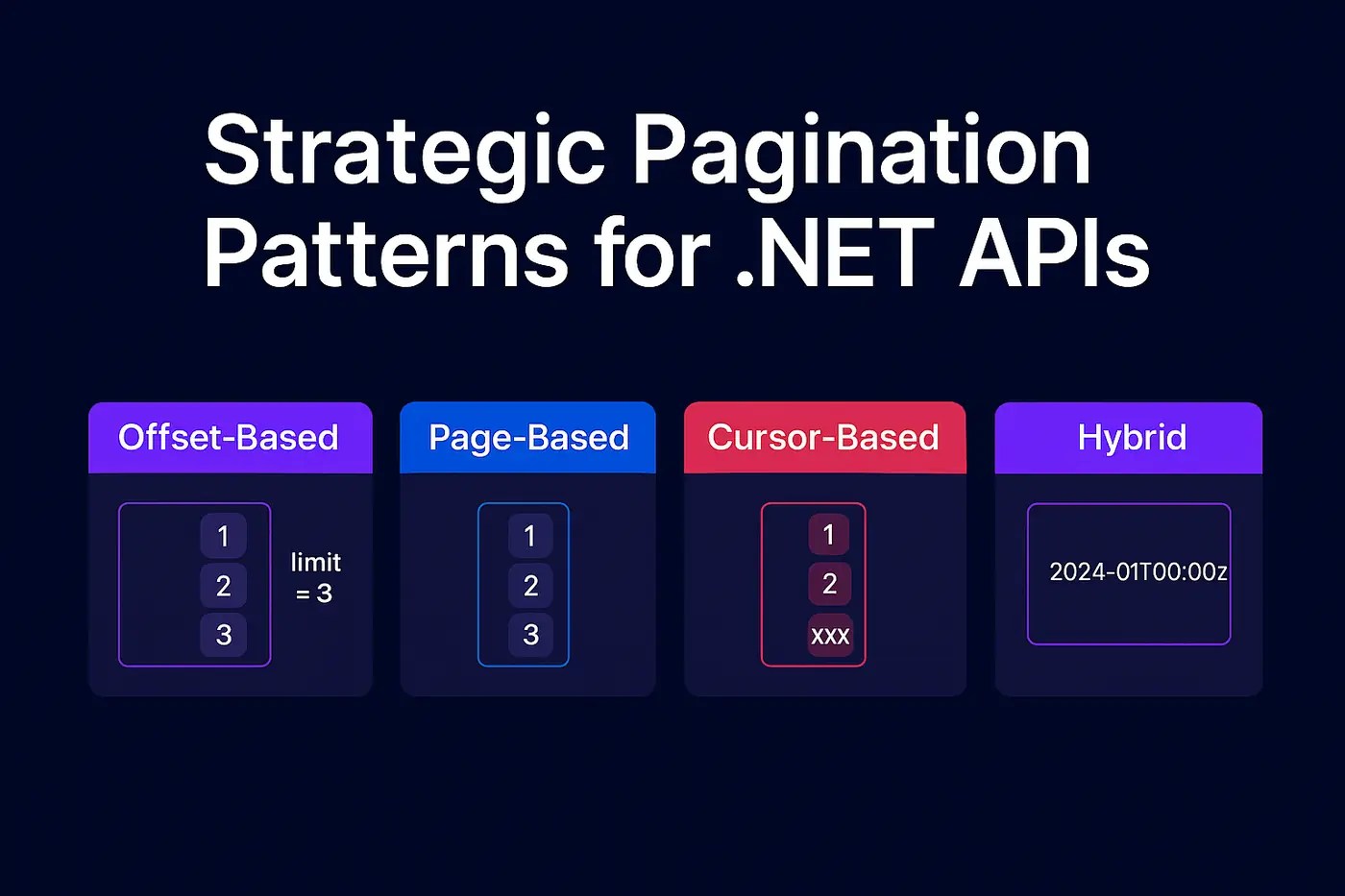 Strategic Pagination Patterns for .NET APIs

Offset-Based

1
2
3

limit = 3

Page-Based

1
2
3

Cursor-Based

1
2
xxx

Hybrid

2024-01T00:00z